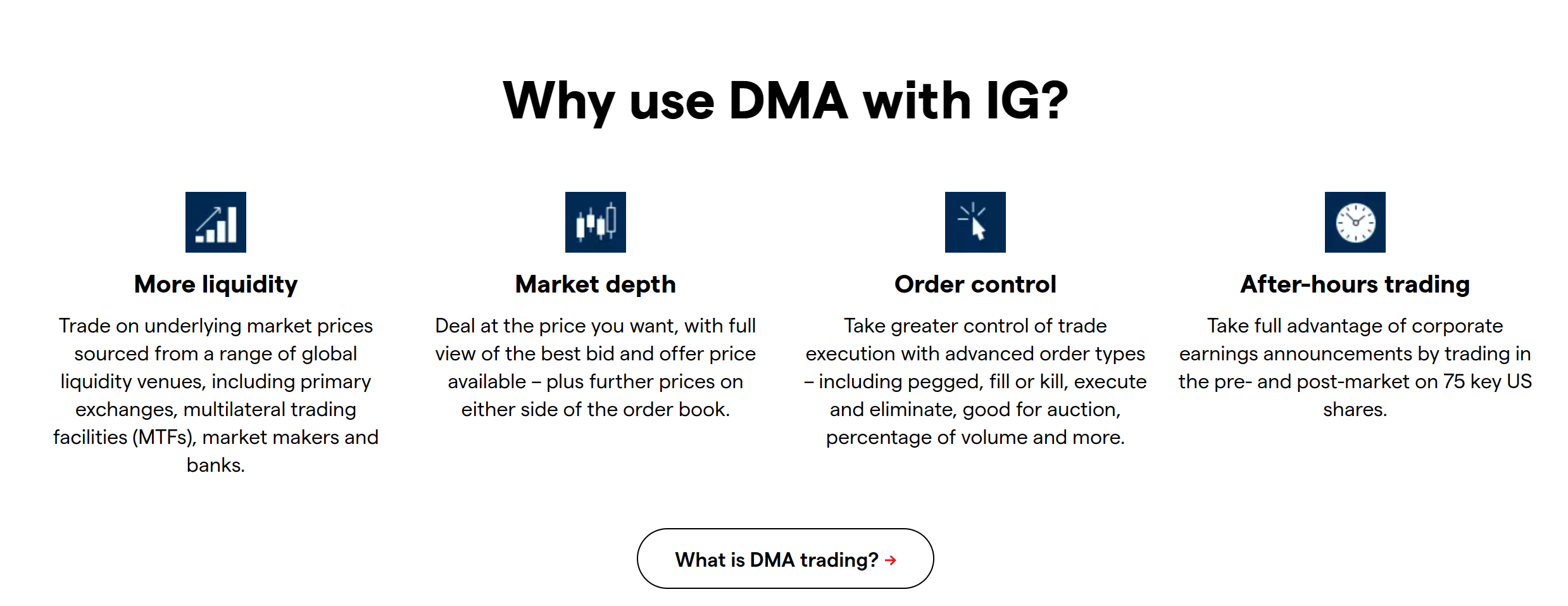 Why use DMA with IG?

More liquidity

Trade on underlying market prices sourced from a range of global liquidity venues, including primary exchanges, multilateral trading facilities (MTFs), market makers and banks.

Market depth

Deal at the price you want, with full view of the best bid and offer price available – plus further prices on either side of the order book.

Order control

Take greater control of trade execution with advanced order types – including pegged, fill or kill, execute and eliminate, good for auction, percentage of volume and more.

After-hours trading

Take full advantage of corporate earnings announcements by trading in the pre- and post-market on 75 key US shares.

What is DMA trading? →